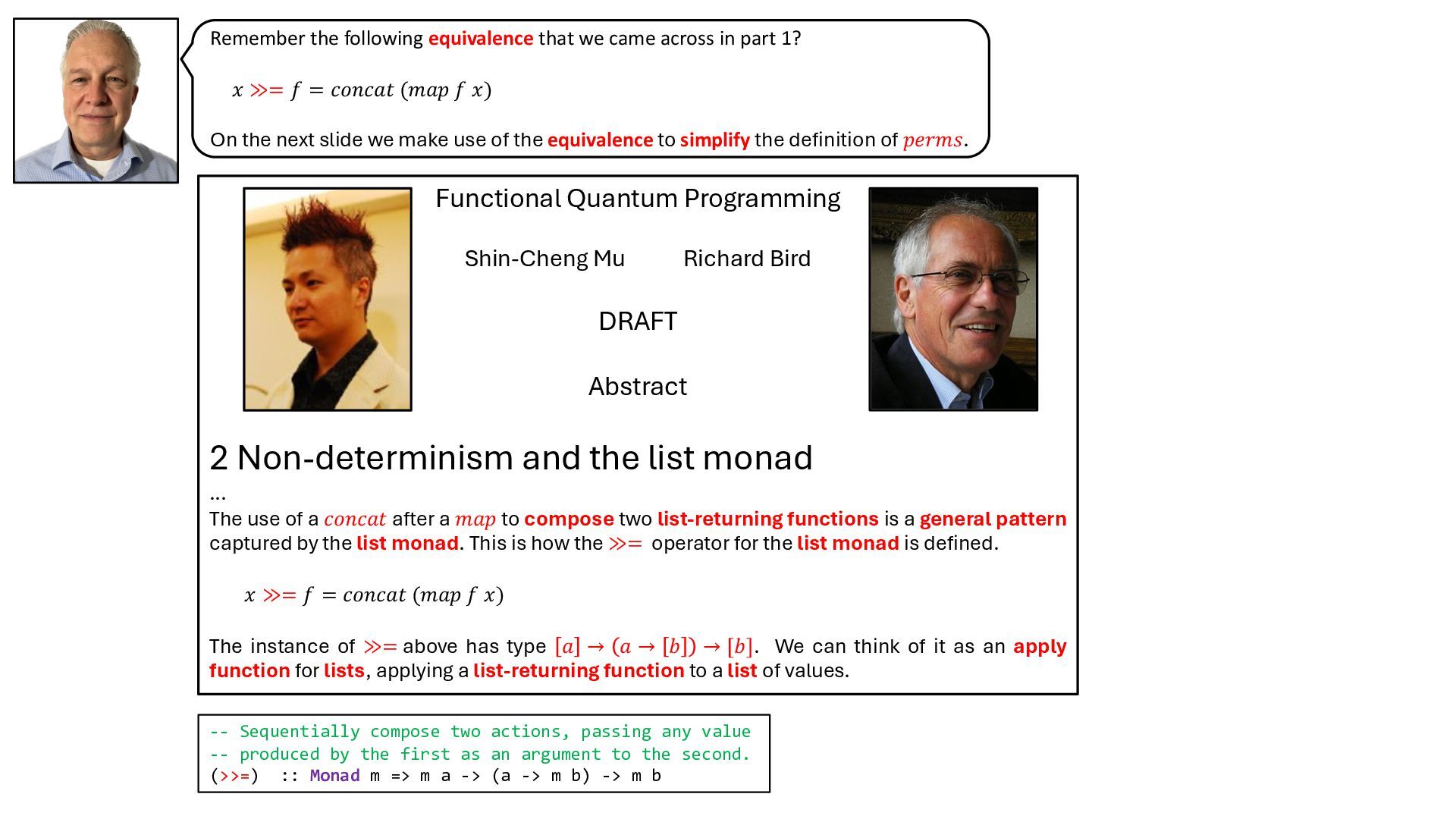 Remember the following equivalence that we came across in part 1?

$x \gg= f = concat\ (map\ f\ x)$

On the next slide we make use of the equivalence to simplify the definition of $perms$.

Functional Quantum Programming

Shin-Cheng Mu Richard Bird

DRAFT

Abstract

2 Non-determinism and the list monad

...

The use of a $concat$ after a $map$ to compose two list-returning functions is a general pattern captured by the list monad. This is how the $\gg=$ operator for the list monad is defined.

$x \gg= f = concat\ (map\ f\ x)$

The instance of $\gg=$ above has type $[a] \rightarrow (a \rightarrow [b]) \rightarrow [b]$. We can think of it as an apply function for lists, applying a list-returning function to a list of values.

-- Sequentially compose two actions, passing any value
-- produced by the first as an argument to the second.
(>>=) :: Monad m => m a -> (a -> m b) -> m b